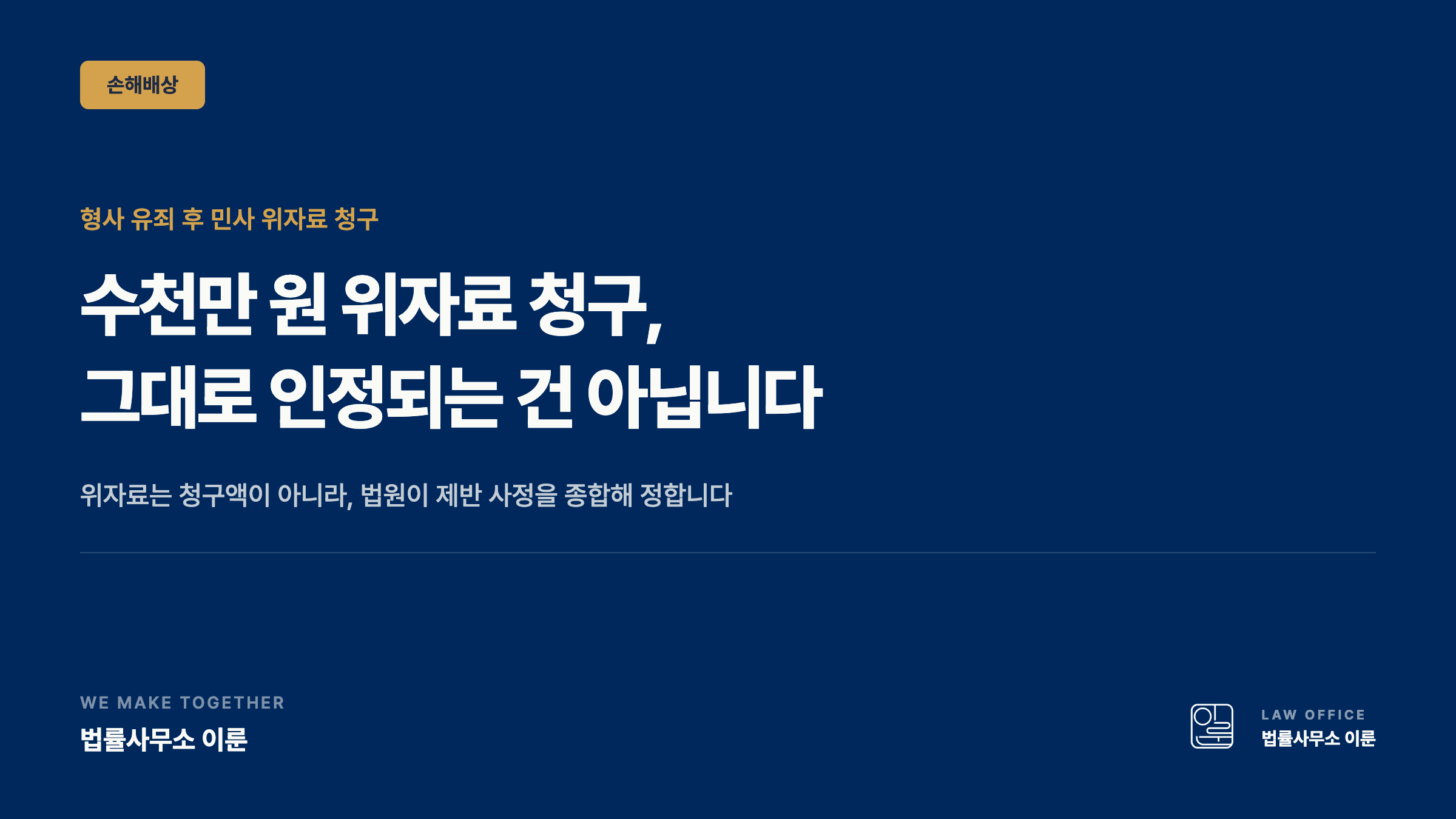 손해배상

형사 유죄 후 민사 위자료 청구

수천만 원 위자료 청구,
그대로 인정되는 건 아닙니다

위자료는 청구액이 아니라, 법원이 제반 사정을 종합해 정합니다

WE MAKE TOGETHER
법률사무소 이룬

LAW OFFICE
법률사무소 이룬